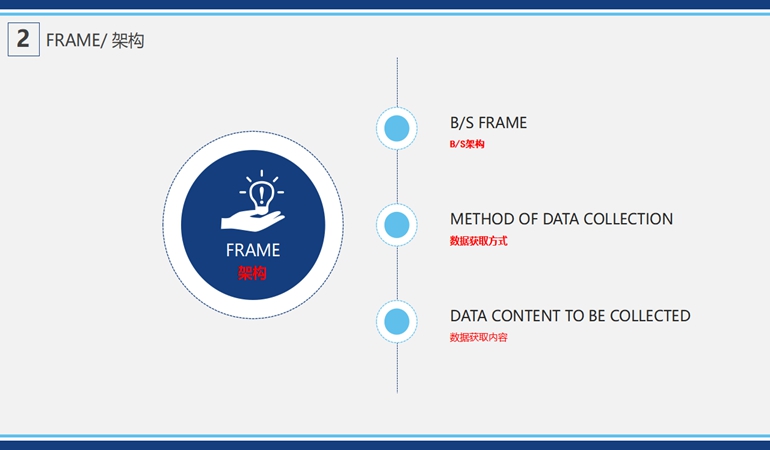 2 FRAME/ 架构

FRAME
架构

B/S FRAME
B/S架构

METHOD OF DATA COLLECTION
数据获取方式

DATA CONTENT TO BE COLLECTED
数据获取内容